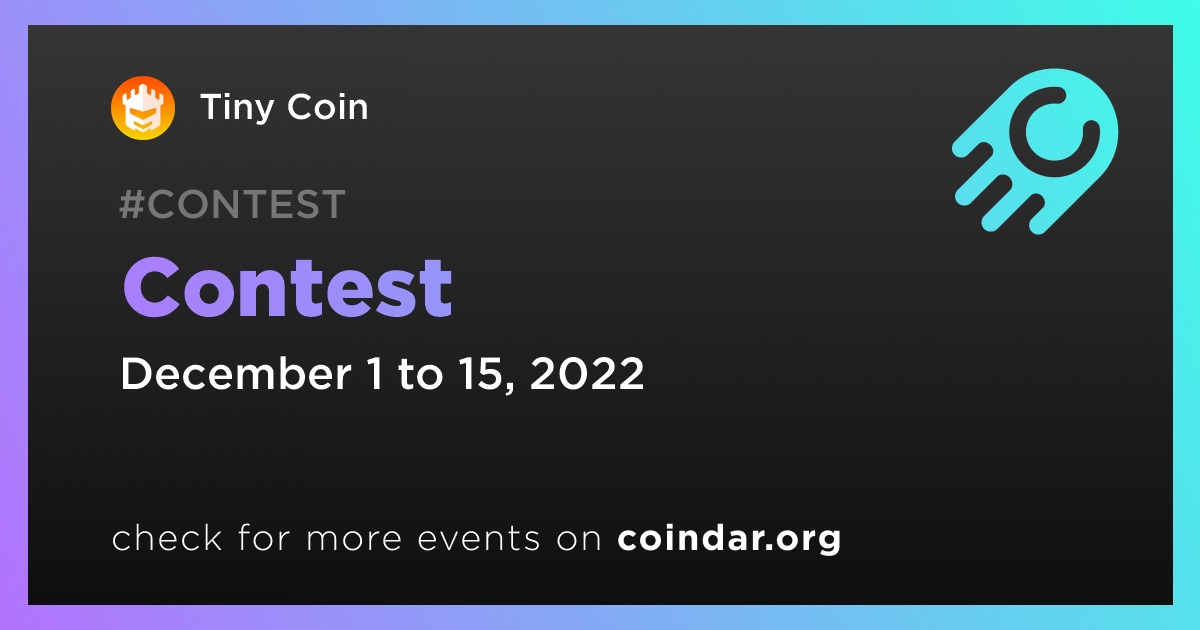 Tiny Coin

#CONTEST

Contest

December 1 to 15, 2022

check for more events on coindar.org